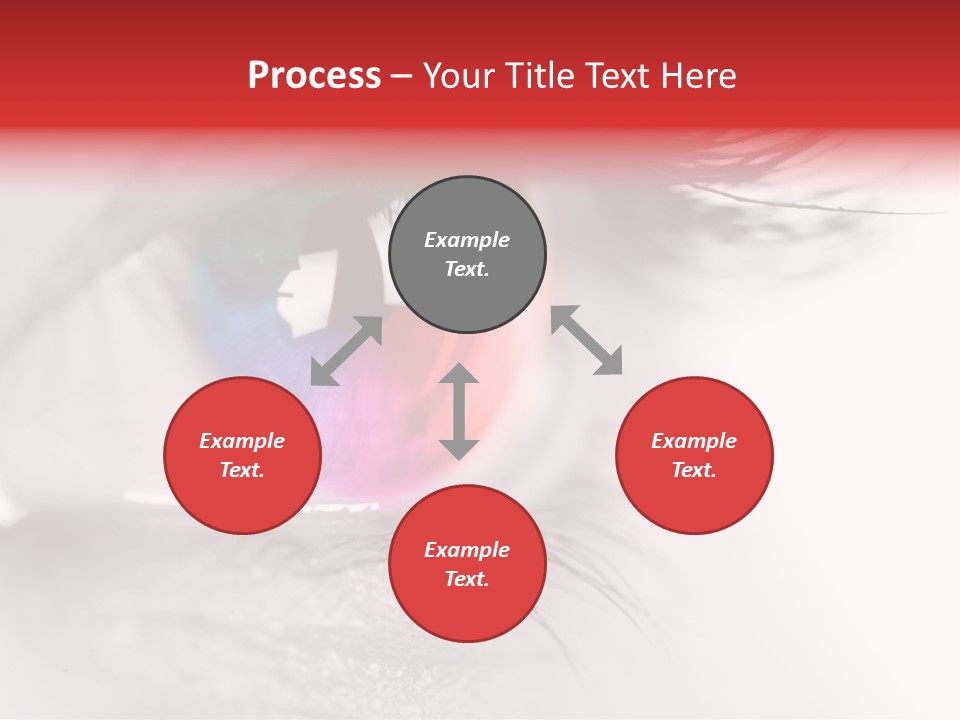 Process – Your Title Text Here

Example Text.

Example Text.

Example Text.

Example Text.